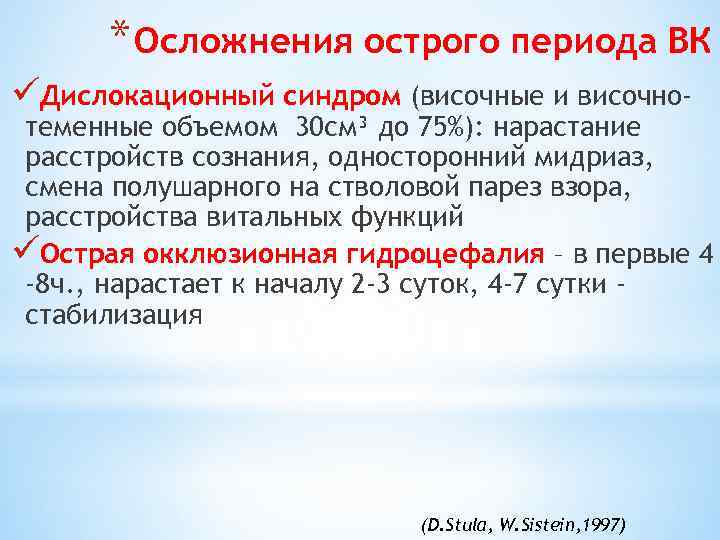 *Осложнения острого периода ВК

✓Дислокационный синдром (височные и височно-теменные объемом 30см³ до 75%): нарастание расстройств сознания, односторонний мидриаз, смена полушарного на стволовой парез взора, расстройства витальных функций

✓Острая окклюзионная гидроцефалия – в первые 4 -8ч., нарастает к началу 2-3 суток, 4-7 сутки - стабилизация

(D.Stula, W.Sistein,1997)